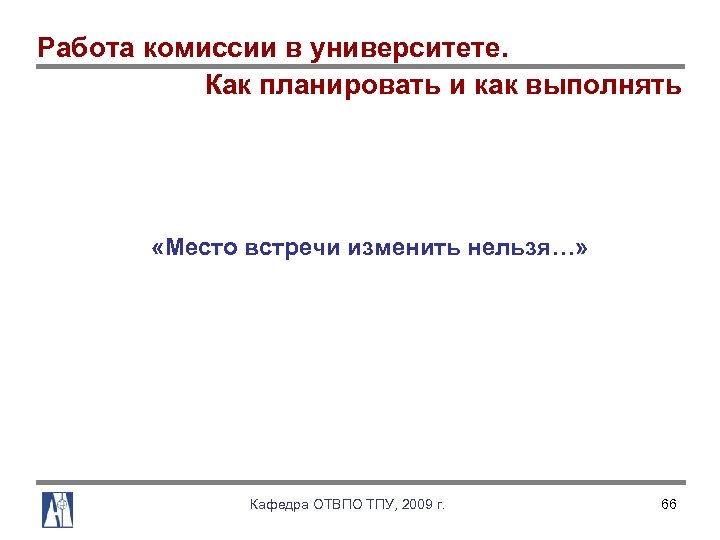 Работа комиссии в университете.

Как планировать и как выполнять

«Место встречи изменить нельзя…»

Кафедра ОТВПО ТПУ, 2009 г.

66